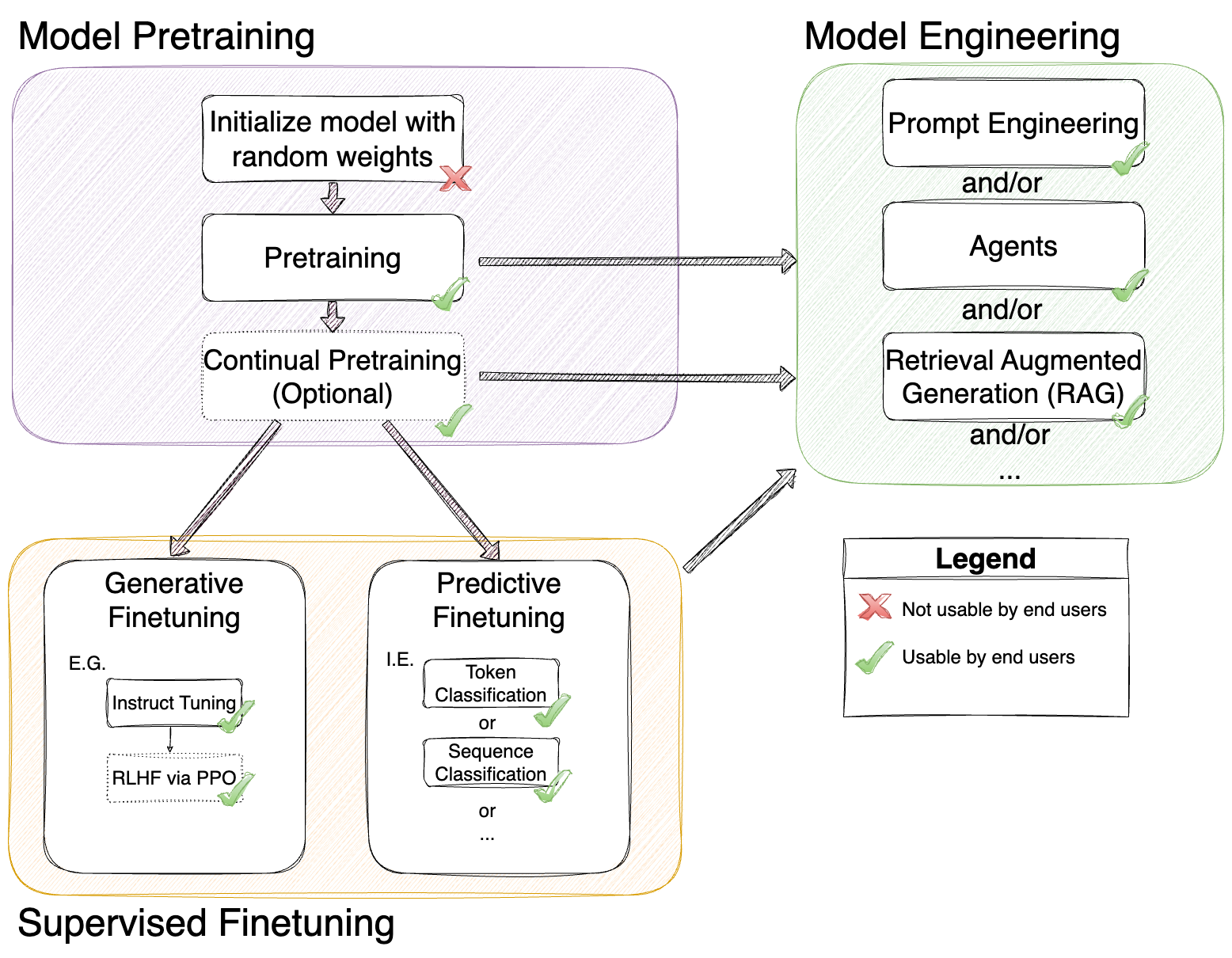 Model Pretraining

Initialize model with random weights

Pretraining

Continual Pretraining (Optional)

Model Engineering

Prompt Engineering

and/or

Agents

and/or

Retrieval Augmented Generation (RAG)

and/or

...

Generative Finetuning

E.G.

Instruct Tuning

RLHF via PPO

Predictive Finetuning

I.E.

Token Classification

or

Sequence Classification

or

...

Supervised Finetuning

Legend

Not usable by end users

Usable by end users